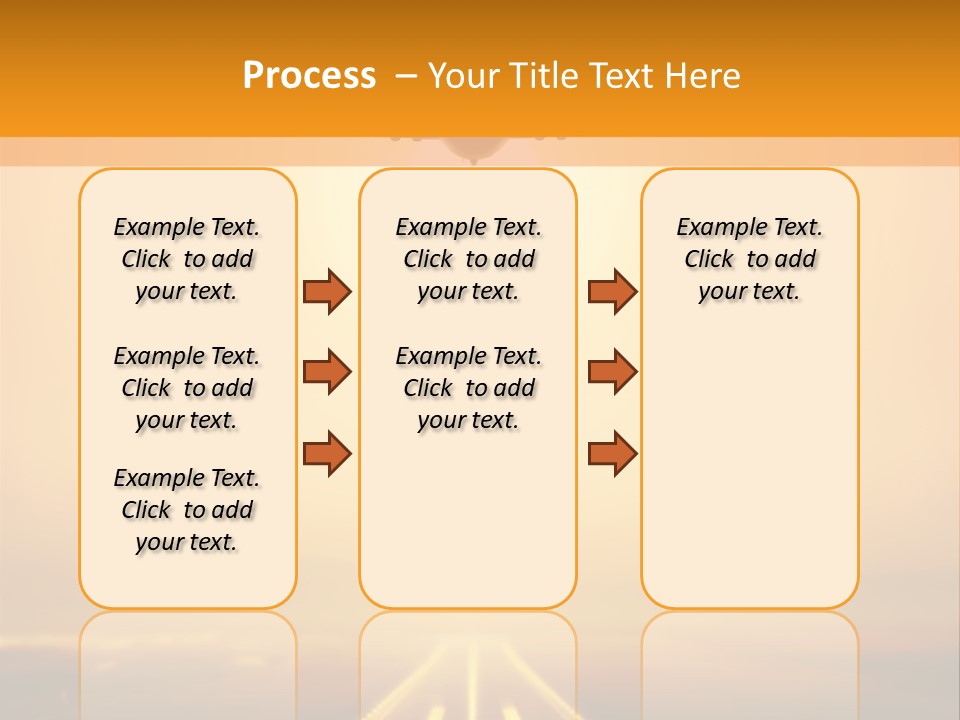 Process – Your Title Text Here

Example Text. Click to add your text.

Example Text. Click to add your text.

Example Text. Click to add your text.

Example Text. Click to add your text.

Example Text. Click to add your text.

Example Text. Click to add your text.